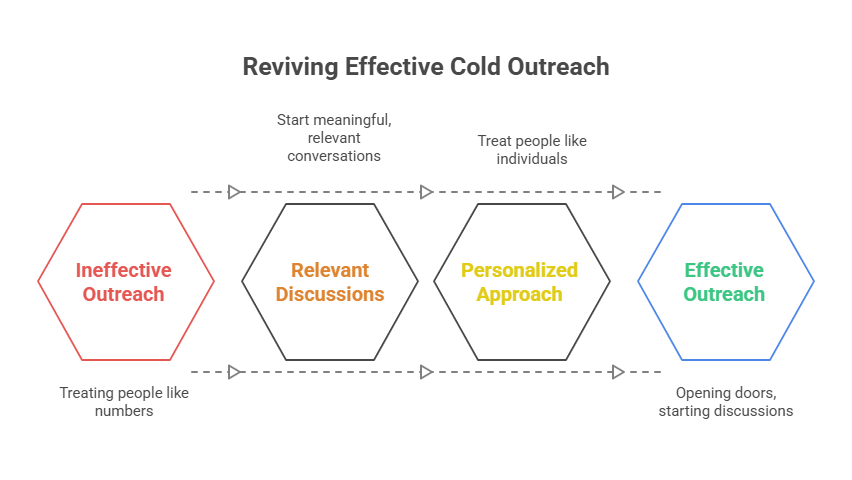 Reviving Effective Cold Outreach

Start meaningful, relevant conversations

Treat people like individuals

Ineffective Outreach

Relevant Discussions

Personalized Approach

Effective Outreach

Treating people like numbers

Opening doors, starting discussions